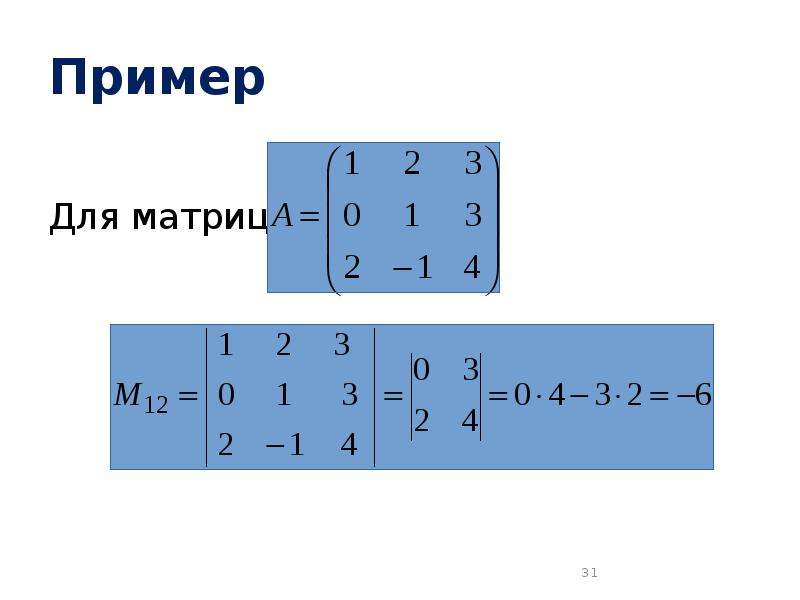 Пример

Для матриц $A = \begin{pmatrix} 1 & 2 & 3 \\ 0 & 1 & 3 \\ 2 & -1 & 4 \end{pmatrix}$

$M_{12} = \begin{vmatrix} 1 & 2 & 3 \\ 0 & 1 & 3 \\ 2 & -1 & 4 \end{vmatrix} = \begin{vmatrix} 0 & 3 \\ 2 & 4 \end{vmatrix} = 0 \cdot 4 - 3 \cdot 2 = -6$

31